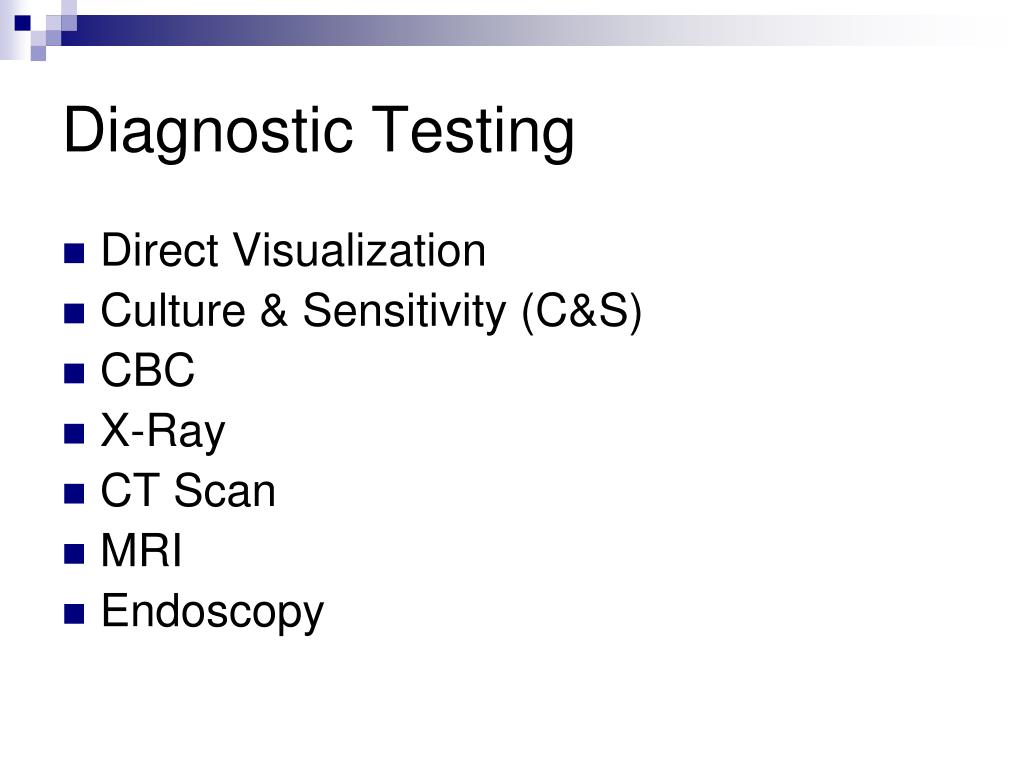 Diagnostic Testing

- Direct Visualization
- Culture & Sensitivity (C&S)
- CBC
- X-Ray
- CT Scan
- MRI
- Endoscopy